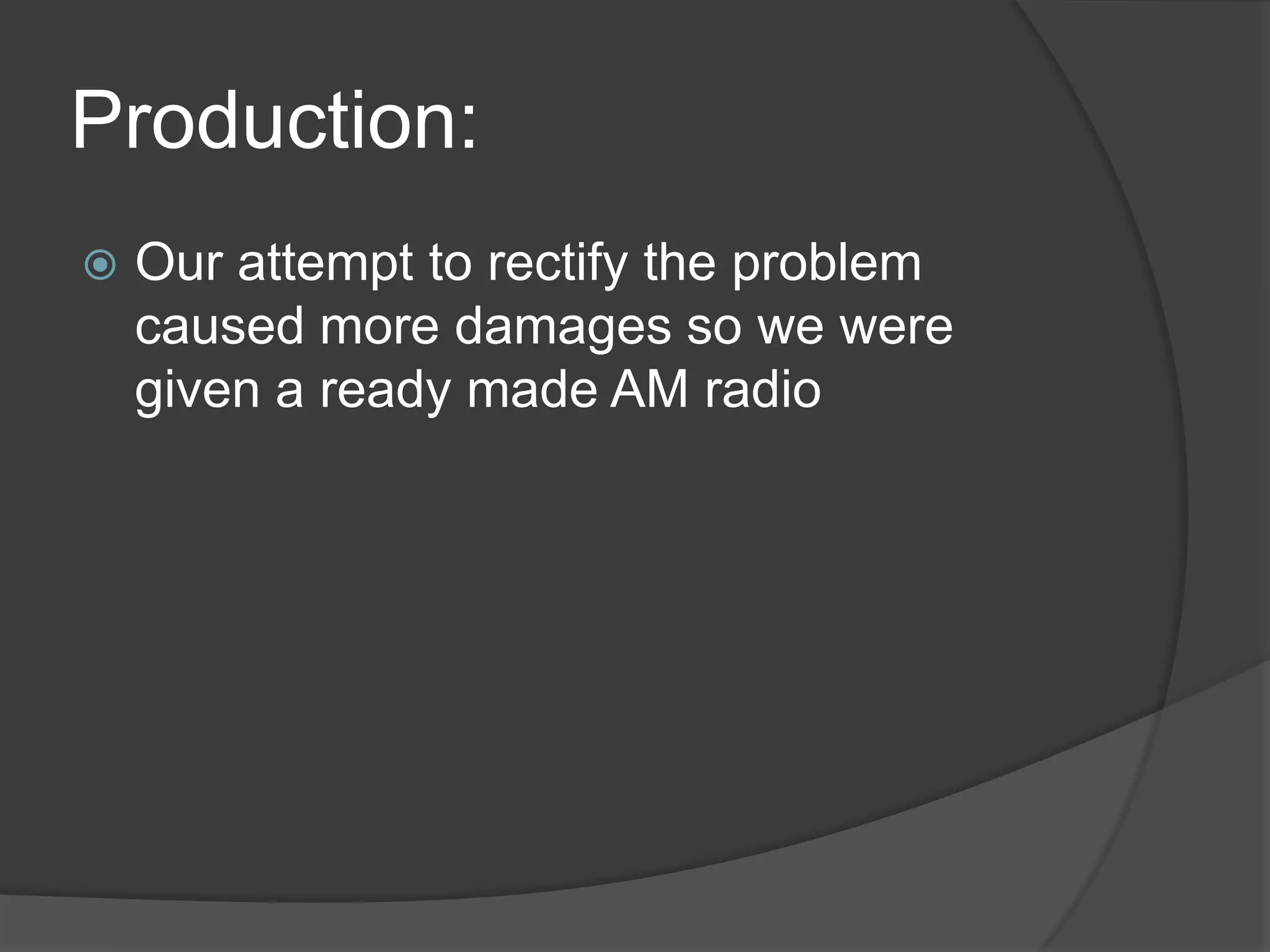 Production:

Our attempt to rectify the problem caused more damages so we were given a ready made AM radio